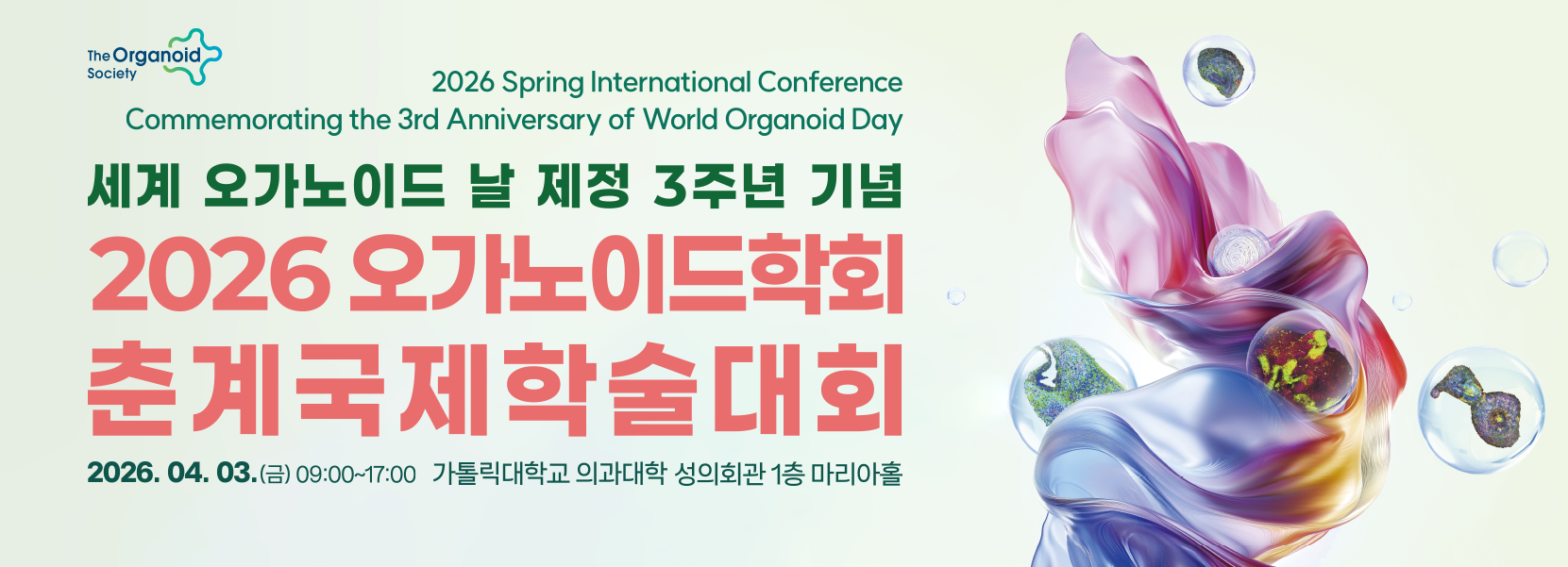 The Organoid Society

2026 Spring International Conference
Commemorating the 3rd Anniversary of World Organoid Day

세계 오가노이드 날 제정 3주년 기념
2026 오가노이드학회
춘계국제학술대회

2026. 04. 03.(금) 09:00~17:00 가톨릭대학교 의과대학 성의회관 1층 마리아홀